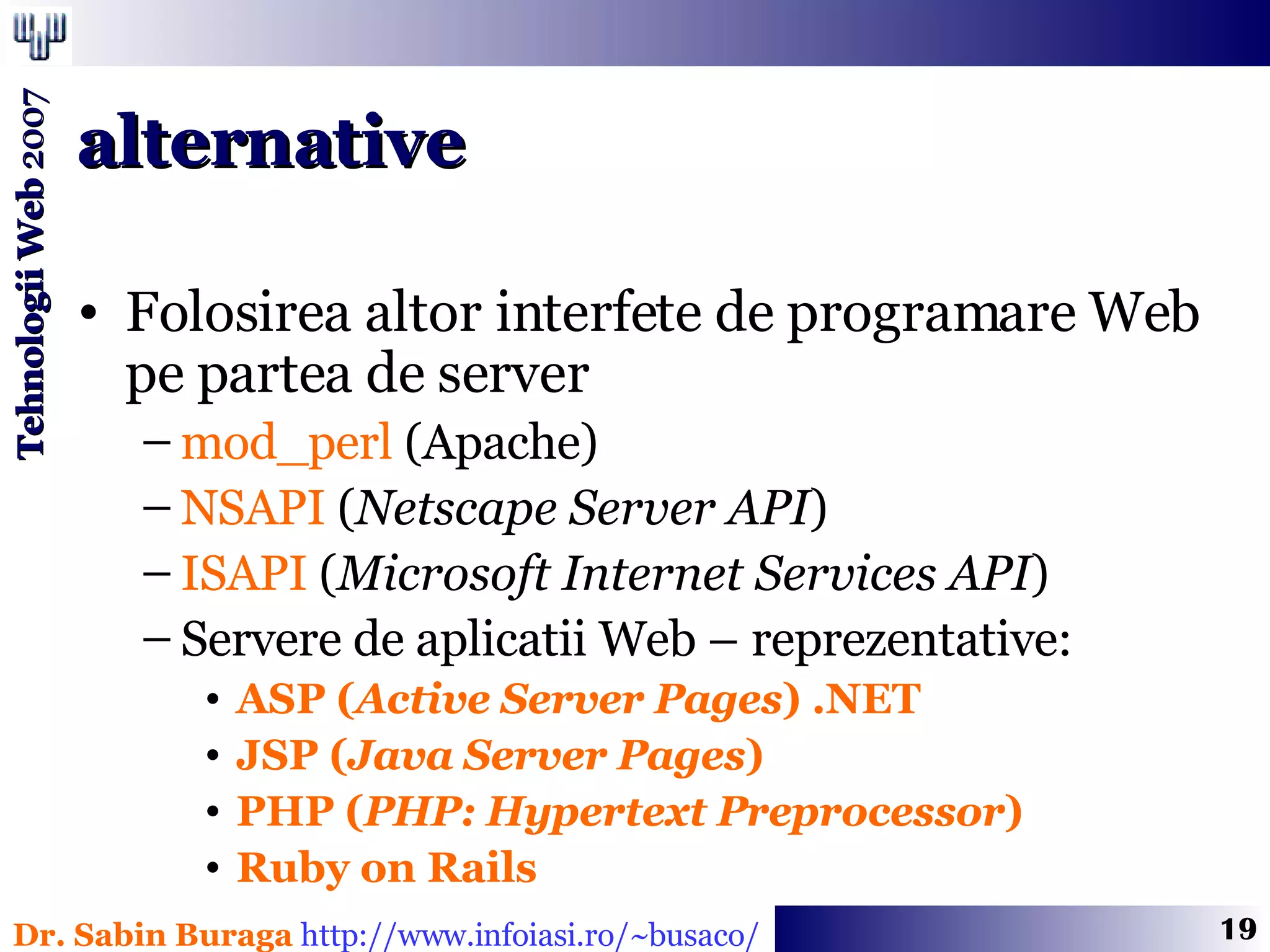 Tehnologii Web 2007

alternative

• Folosirea altor interfete de programare Web pe partea de server

– mod_perl (Apache)

– NSAPI (Netscape Server API)

– ISAPI (Microsoft Internet Services API)

– Servere de aplicatii Web – reprezentative:

• ASP (Active Server Pages) .NET

• JSP (Java Server Pages)

• PHP (PHP: Hypertext Preprocessor)

• Ruby on Rails

Dr. Sabin Buraga http://www.infoiasi.ro/~busaco/

19